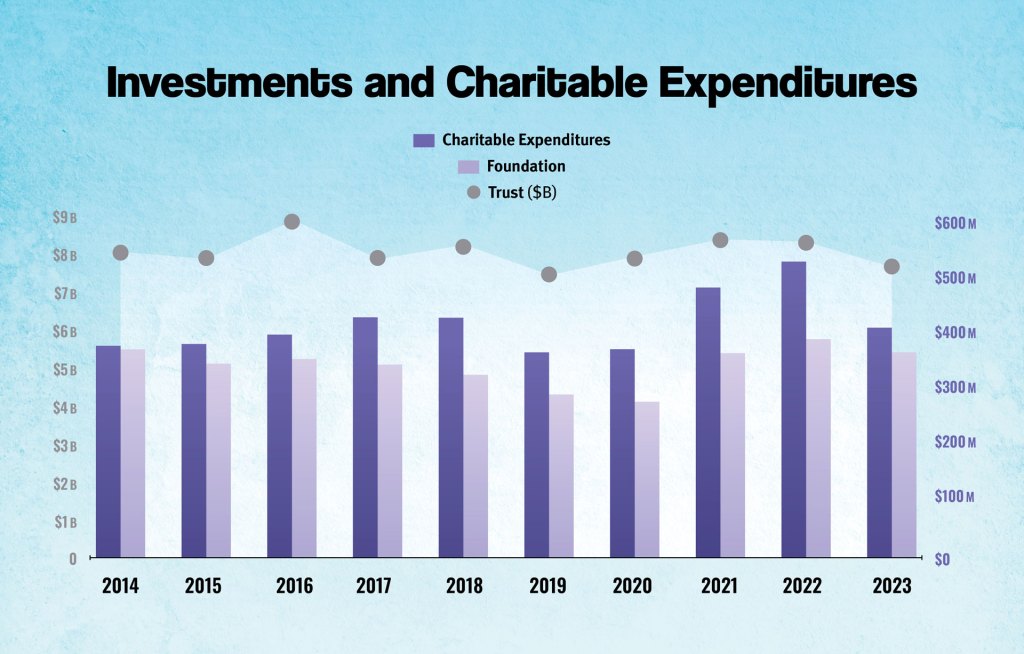 Investments and Charitable Expenditures

Charitable Expenditures
Foundation
Trust ($B)

$9 B
$8 B
$7 B
$6 B
$5 B
$4 B
$3 B
$2 B
$1 B
0

$600 M
$500 M
$400 M
$300 M
$200 M
$100 M
$0

2014
2015
2016
2017
2018
2019
2020
2021
2022
2023